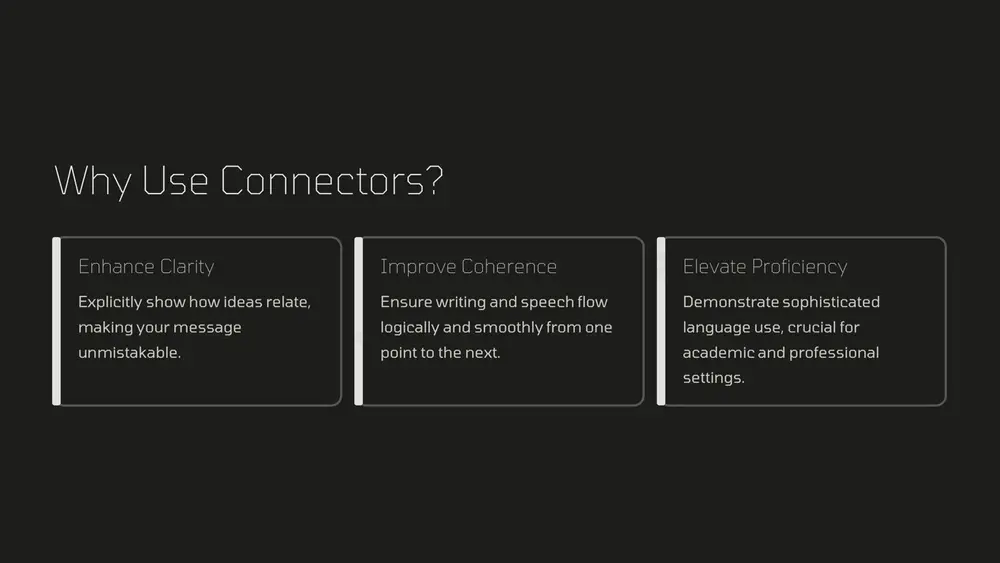 Why Use Connectors?

Enhance Clarity

Explicitly show how ideas relate, making your message unmistakable.

Improve Coherence

Ensure writing and speech flow logically and smoothly from one point to the next.

Elevate Proficiency

Demonstrate sophisticated language use, crucial for academic and professional settings.